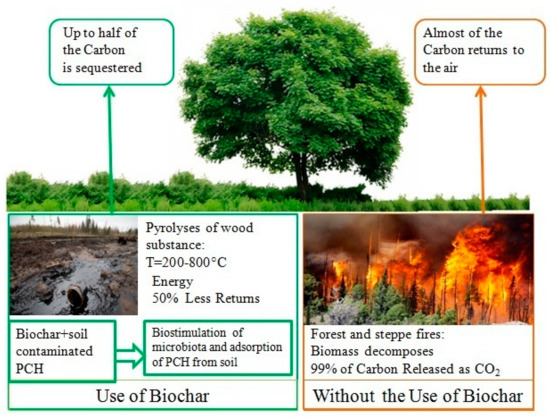 Up to half of the Carbon is sequestered

Almost of the Carbon returns to the air

Pyrolyses of wood substance:
T=200-800°C
Energy
50% Less Returns

Biochar+soil contaminated PCH

Biostimulation of microbiota and adsorption of PCH from soil

Use of Biochar

Forest and steppe fires:
Biomass decomposes
99% of Carbon Released as $CO_2$

Without the Use of Biochar